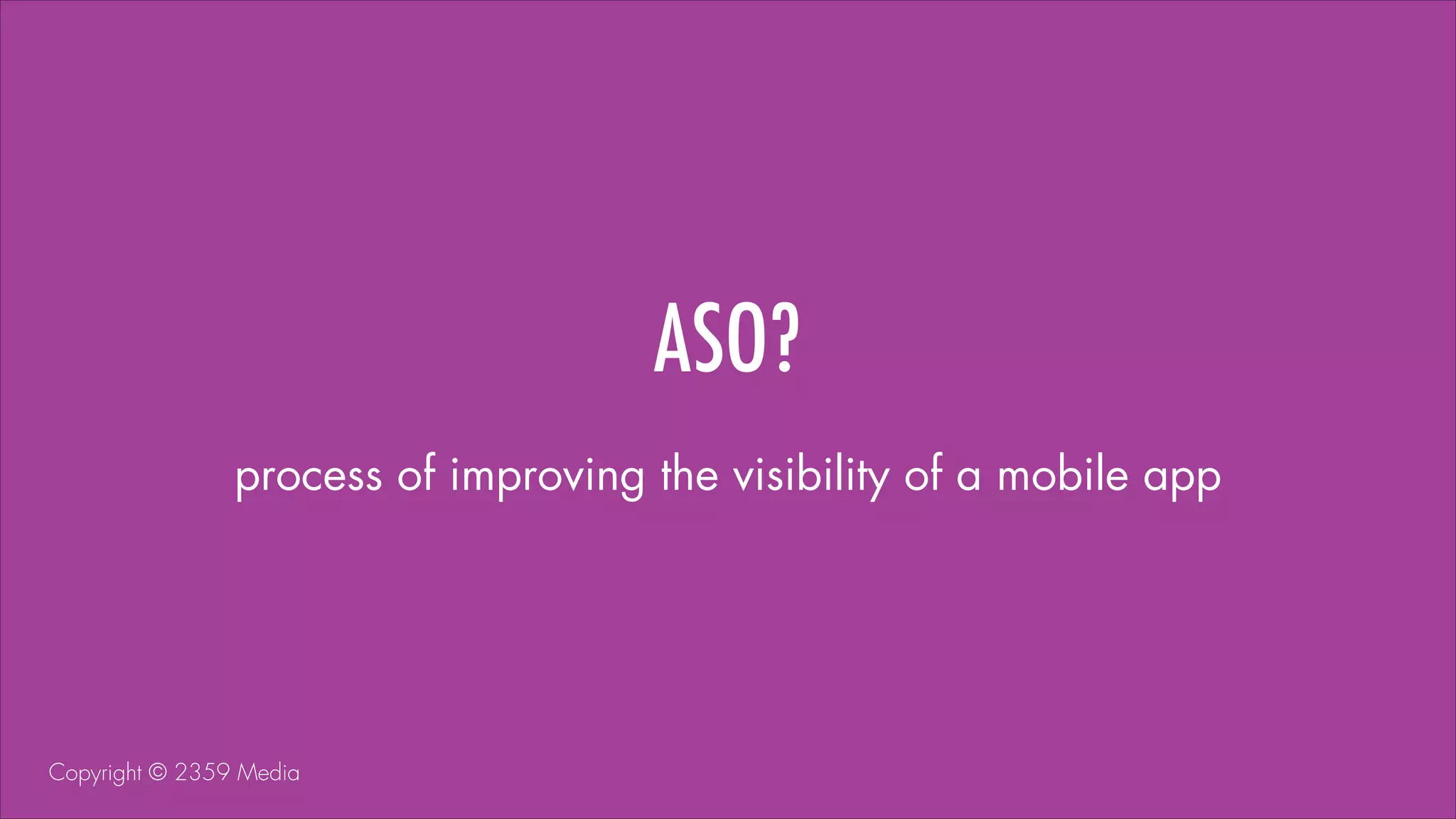 ASO?

process of improving the visibility of a mobile app

Copyright © 2359 Media